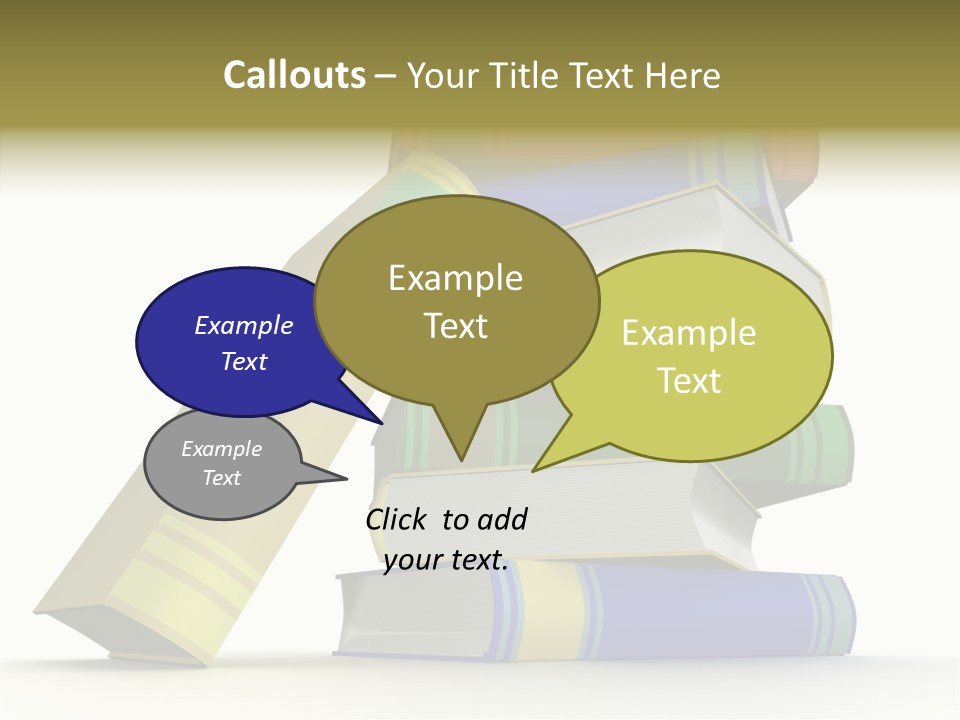 Callouts – Your Title Text Here

Example Text

Example Text

Example Text

Example Text

Click to add your text.